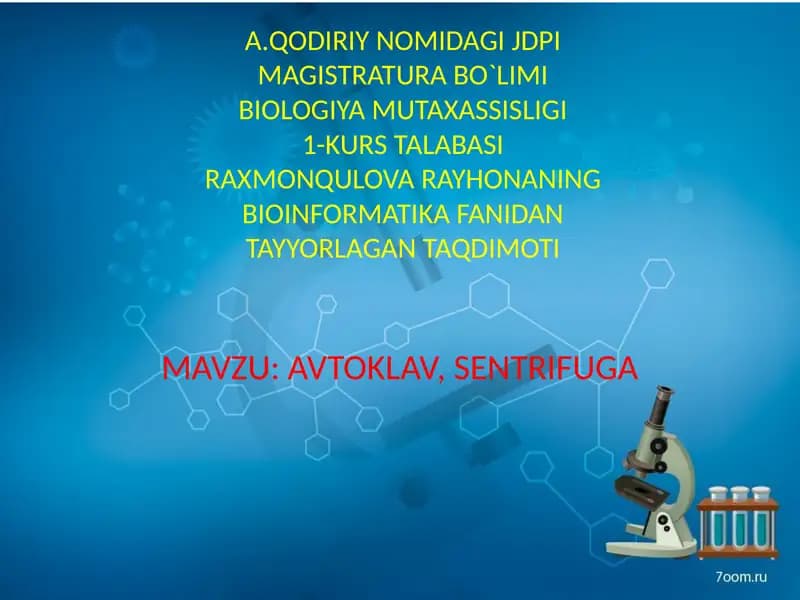 A.QODIRIY NOMIDAGI JDPI
MAGISTRATURA BO`LIMI
BIOLOGIYA MUTAXASSISLIGI
1-KURS TALABASI
RAXMONQULOVA RAYHONANING
BIOINFORMATIKA FANIDAN
TAYYORLAGAN TAQDIMOTI

MAVZU: AVTOKLAV, SENTRIFUGA

7oom.ru